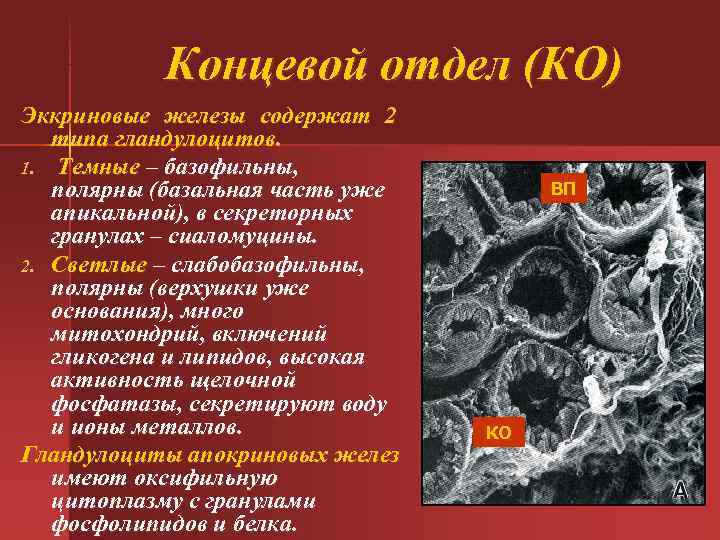 Концевой отдел (КО)

Эккриновые железы содержат 2 типа гландулоцитов.

1. Темные – базофильны, полярны (базальная часть уже апикальной), в секреторных гранулах – сиаломуцины.

2. Светлые – слабобазофильны, полярны (верхушки уже основания), много митохондрий, включений гликогена и липидов, высокая активность щелочной фосфатазы, секретируют воду и ионы металлов.

Гландулоциты апокриновых желез имеют оксифильную цитоплазму с гранулами фосфолипидов и белка.

ВП

КО

А